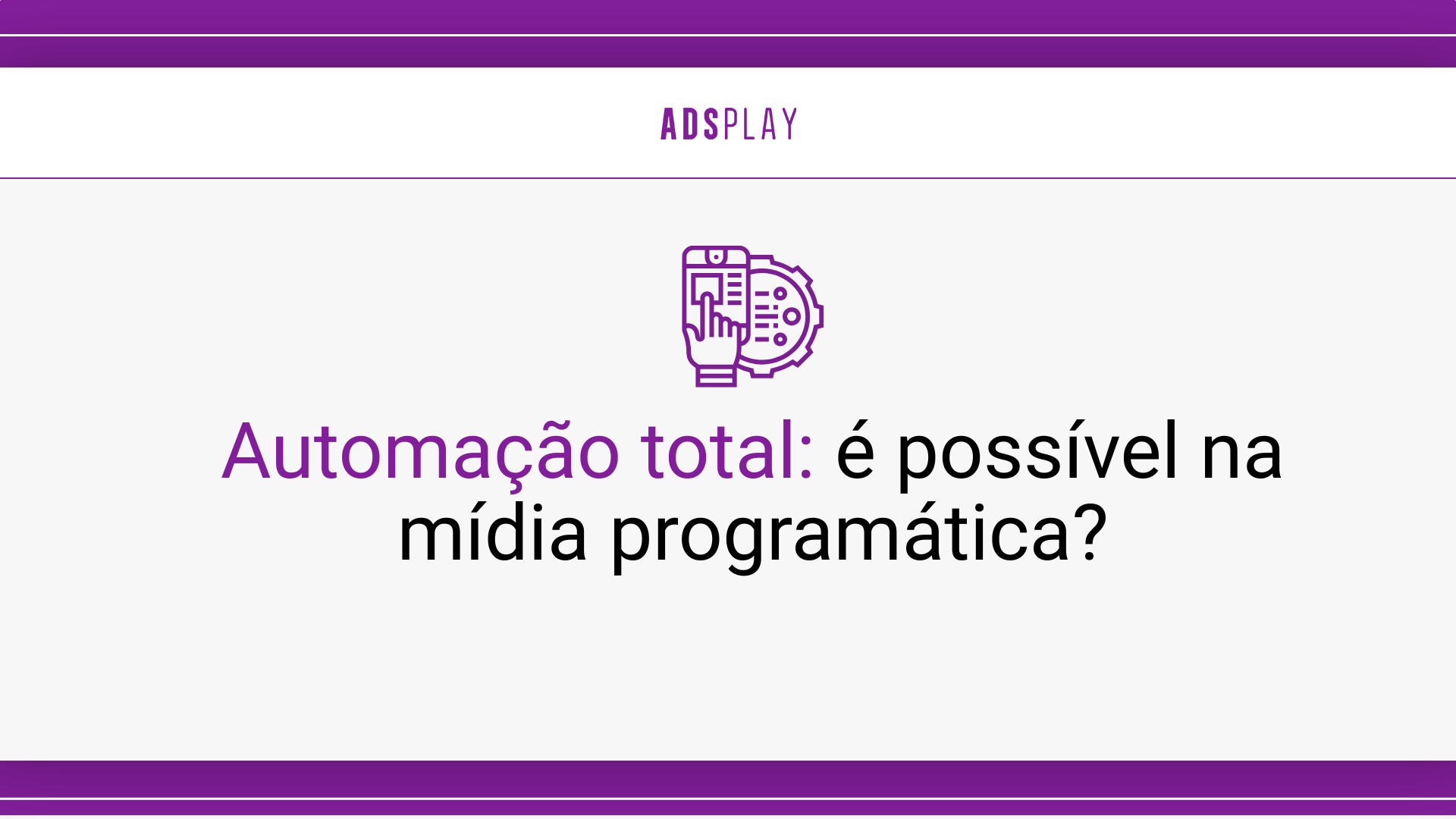 ADSPLAY

Automação total: é possível na mídia programática?